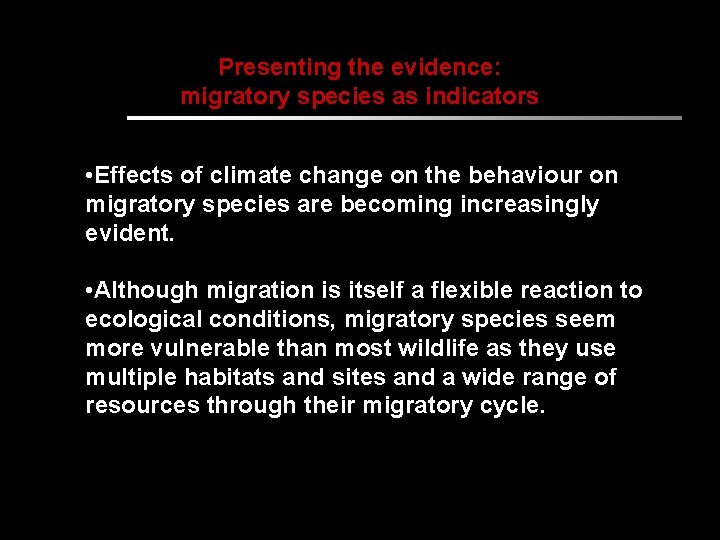 Presenting the evidence:
migratory species as indicators

•Effects of climate change on the behaviour on migratory species are becoming increasingly evident.

•Although migration is itself a flexible reaction to ecological conditions, migratory species seem more vulnerable than most wildlife as they use multiple habitats and sites and a wide range of resources through their migratory cycle.